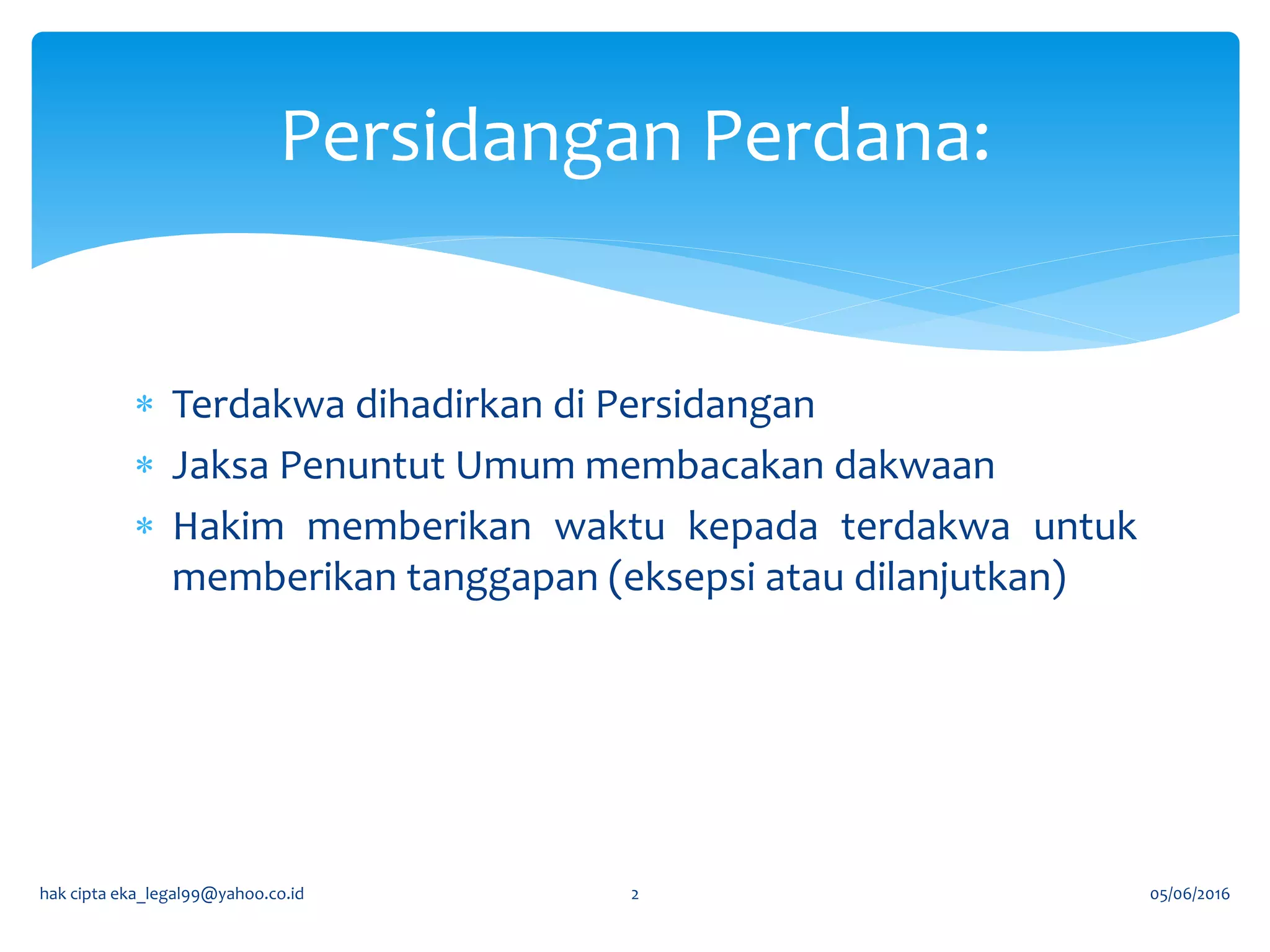 Persidangan Perdana:

* Terdakwa dihadirkan di Persidangan
* Jaksa Penuntut Umum membacakan dakwaan
* Hakim memberikan waktu kepada terdakwa untuk memberikan tanggapan (eksepsi atau dilanjutkan)

hak cipta eka_legal99@yahoo.co.id 2 05/06/2016